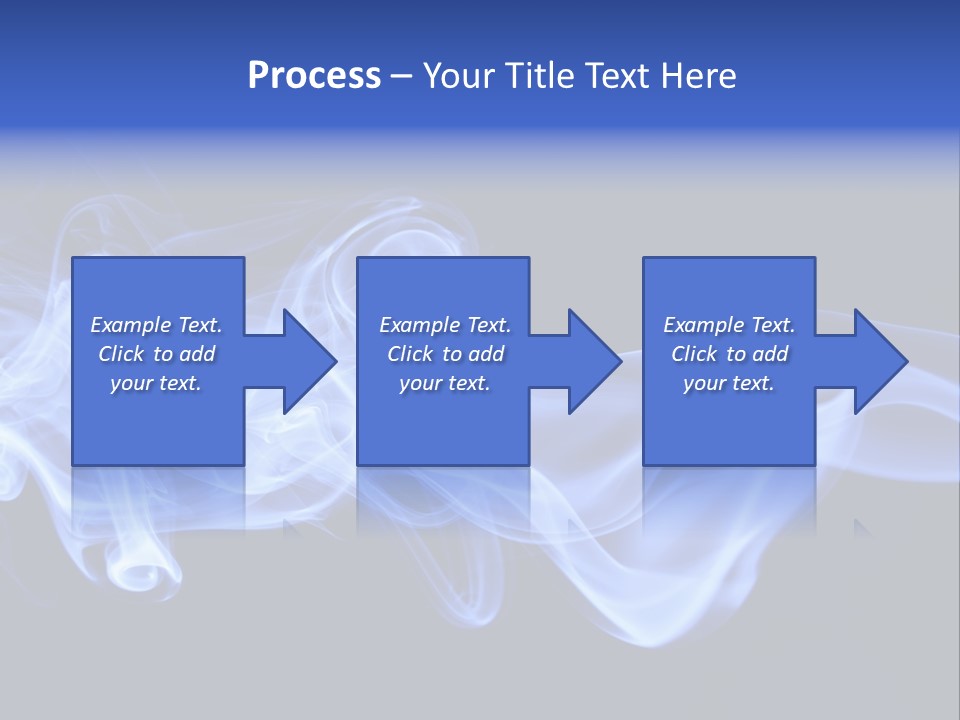 Process – Your Title Text Here

Example Text. Click to add your text.

Example Text. Click to add your text.

Example Text. Click to add your text.